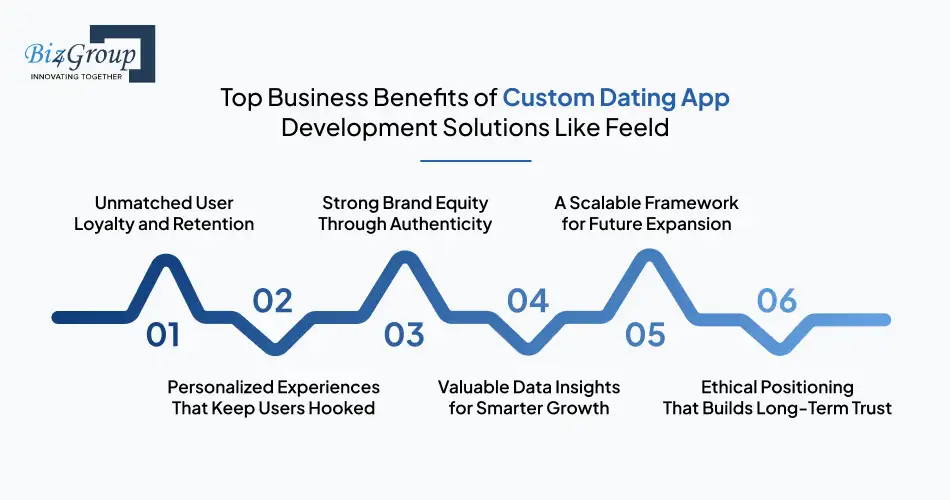 Biz4Group
INNOVATING TOGETHER

Top Business Benefits of Custom Dating App Development Solutions Like Feeld

Unmatched User Loyalty and Retention

01

02

Personalized Experiences That Keep Users Hooked

Strong Brand Equity Through Authenticity

03

04

Valuable Data Insights for Smarter Growth

A Scalable Framework for Future Expansion

05

06

Ethical Positioning That Builds Long-Term Trust